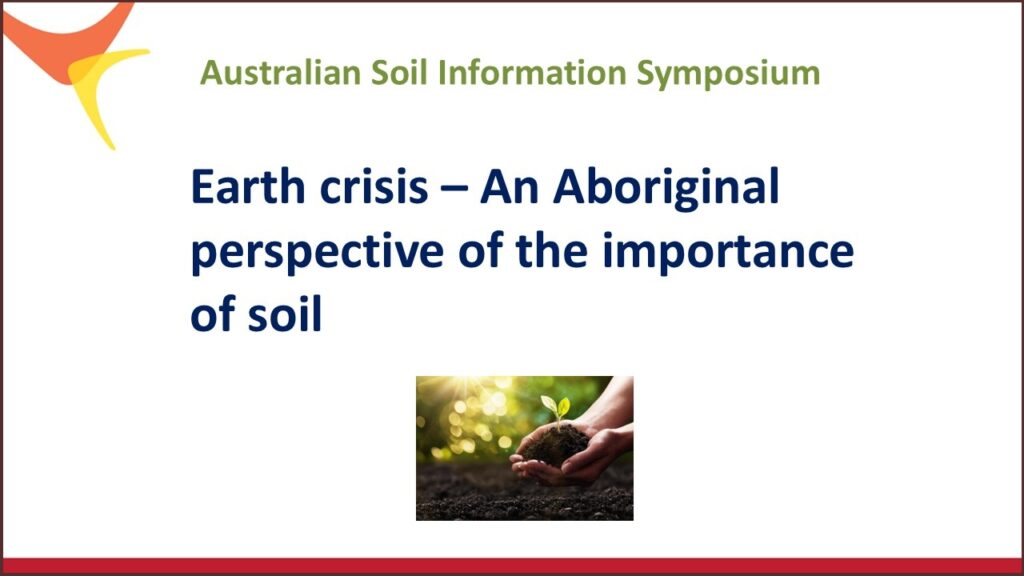 Australian Soil Information Symposium

Earth crisis – An Aboriginal perspective of the importance of soil